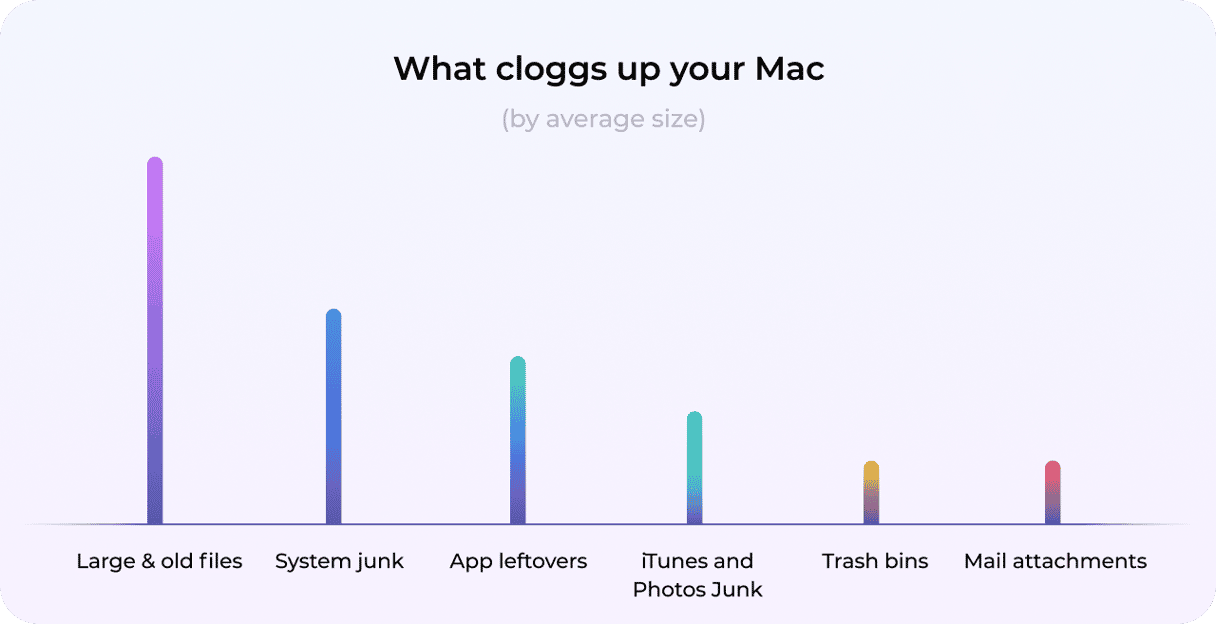 What cloggs up your Mac

(by average size)

Large & old files

System junk

App leftovers

iTunes and Photos Junk

Trash bins

Mail attachments